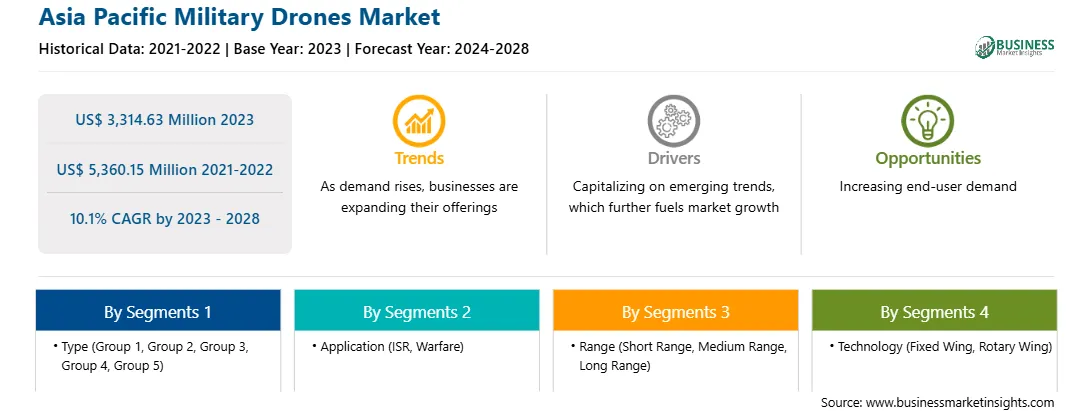 Asia Pacific Military Drones Market

Historical Data: 2021-2022 | Base Year: 2023 | Forecast Year: 2024-2028

BUSINESS Market Insights

US$ 3,314.63 Million 2023

US$ 5,360.15 Million 2021-2022

10.1% CAGR by 2023 - 2028

Trends

As demand rises, businesses are expanding their offerings

Drivers

Capitalizing on emerging trends, which further fuels market growth

Opportunities

Increasing end-user demand

By Segments 1

• Type (Group 1, Group 2, Group 3, Group 4, Group 5)

By Segments 2

• Application (ISR, Warfare)

By Segments 3

• Range (Short Range, Medium Range, Long Range)

By Segments 4

• Technology (Fixed Wing, Rotary Wing)

Source: www.businessmarketinsights.com